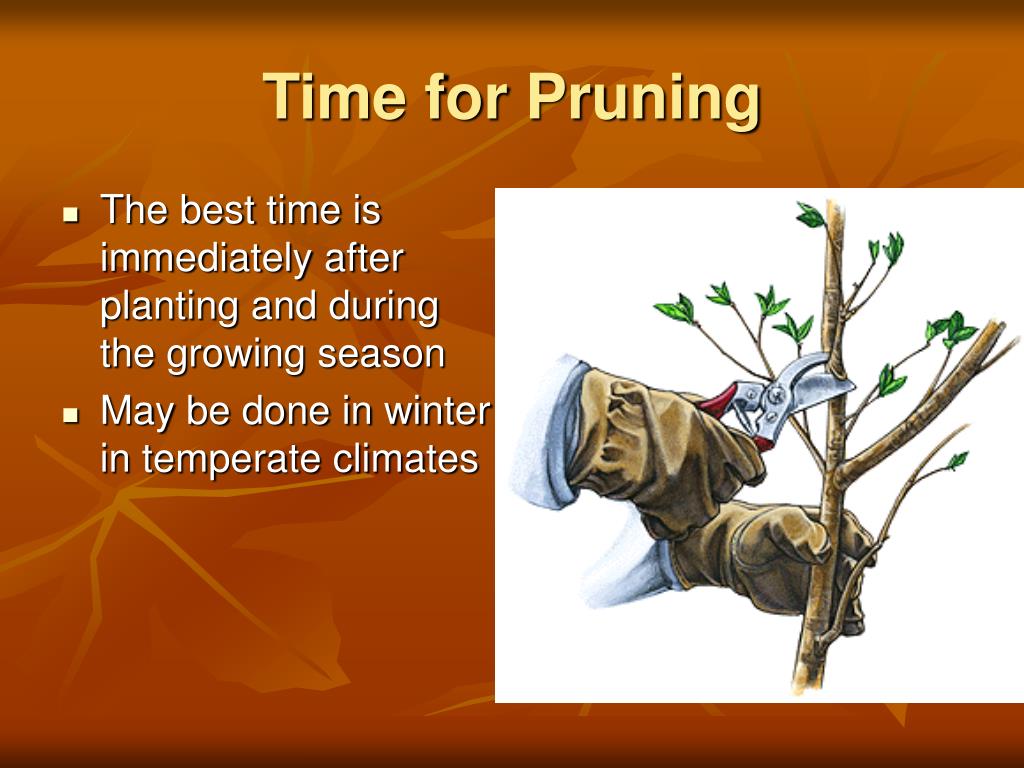 Time for Pruning

- The best time is immediately after planting and during the growing season
- May be done in winter in temperate climates